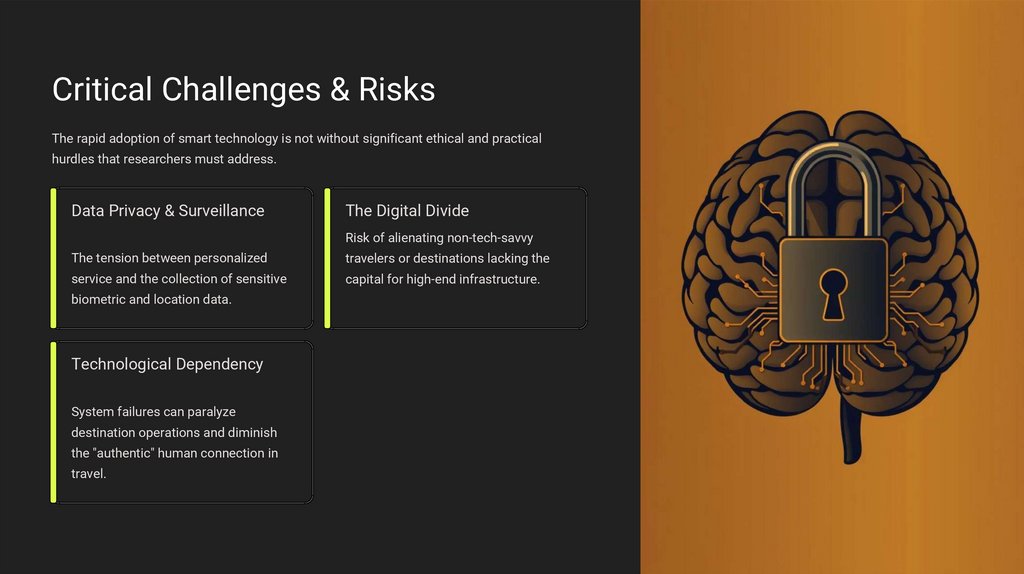 Critical Challenges & Risks

The rapid adoption of smart technology is not without significant ethical and practical hurdles that researchers must address.

Data Privacy & Surveillance

The tension between personalized service and the collection of sensitive biometric and location data.

The Digital Divide

Risk of alienating non-tech-savvy travelers or destinations lacking the capital for high-end infrastructure.

Technological Dependency

System failures can paralyze destination operations and diminish the "authentic" human connection in travel.